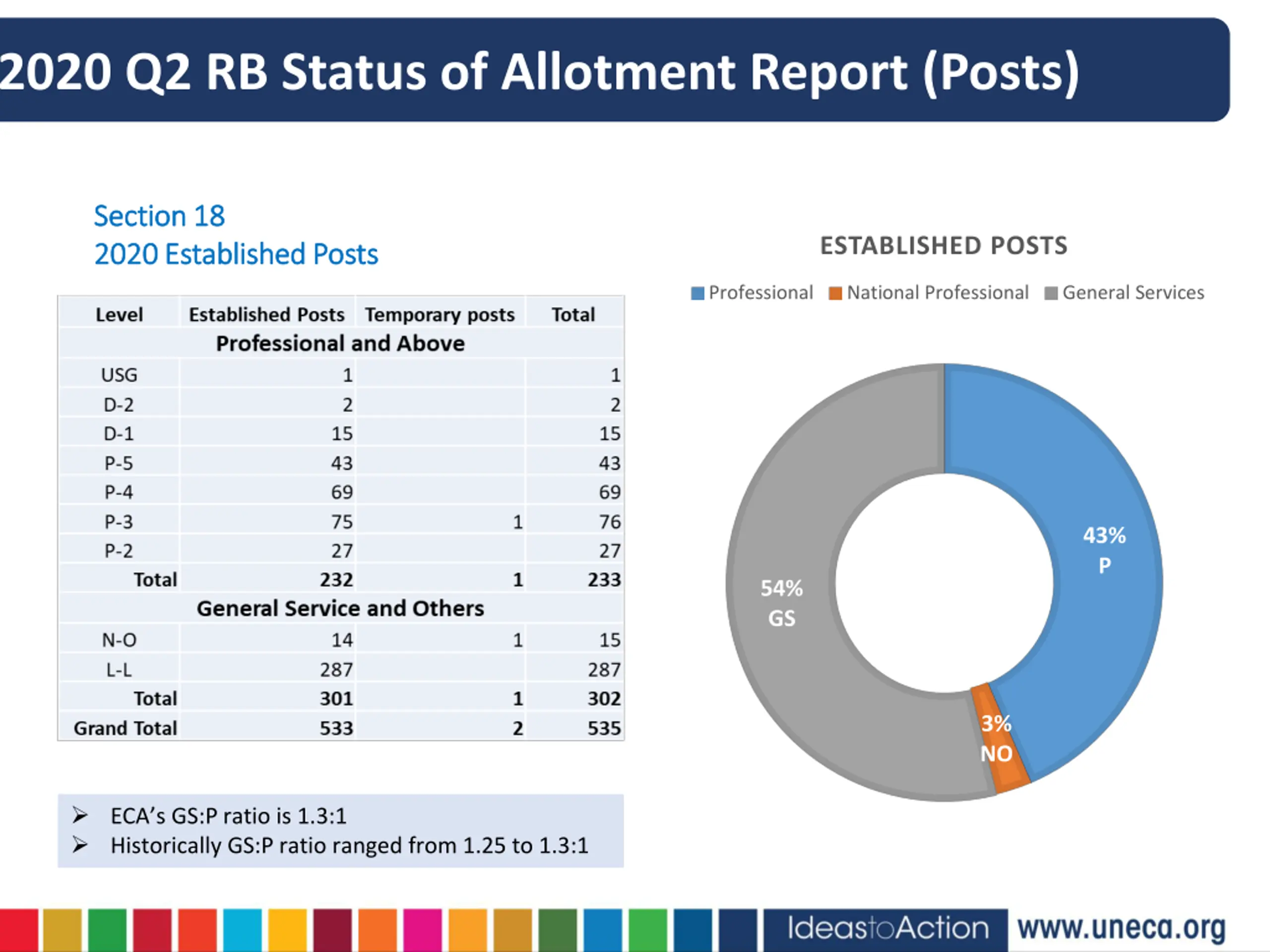 2020 Q2 RB Status of Allotment Report (Posts)

Section 18
2020 Established Posts

| Level | Established Posts | Temporary posts | Total |
|---|---|---|---|
| Professional and Above | | | |
| USG | 1 | | 1 |
| D-2 | 2 | | 2 |
| D-1 | 15 | | 15 |
| P-5 | 43 | | 43 |
| P-4 | 69 | | 69 |
| P-3 | 75 | 1 | 76 |
| P-2 | 27 | | 27 |
| Total | 232 | 1 | 233 |
| General Service and Others | | | |
| N-O | 14 | 1 | 15 |
| L-L | 287 | | 287 |
| Total | 301 | 1 | 302 |
| Grand Total | 533 | 2 | 535 |

➢ ECA's GS:P ratio is 1.3:1
➢ Historically GS:P ratio ranged from 1.25 to 1.3:1

ESTABLISHED POSTS

Professional National Professional General Services

43% P

3% NO

54% GS

IdeastoAction www.uneca.org